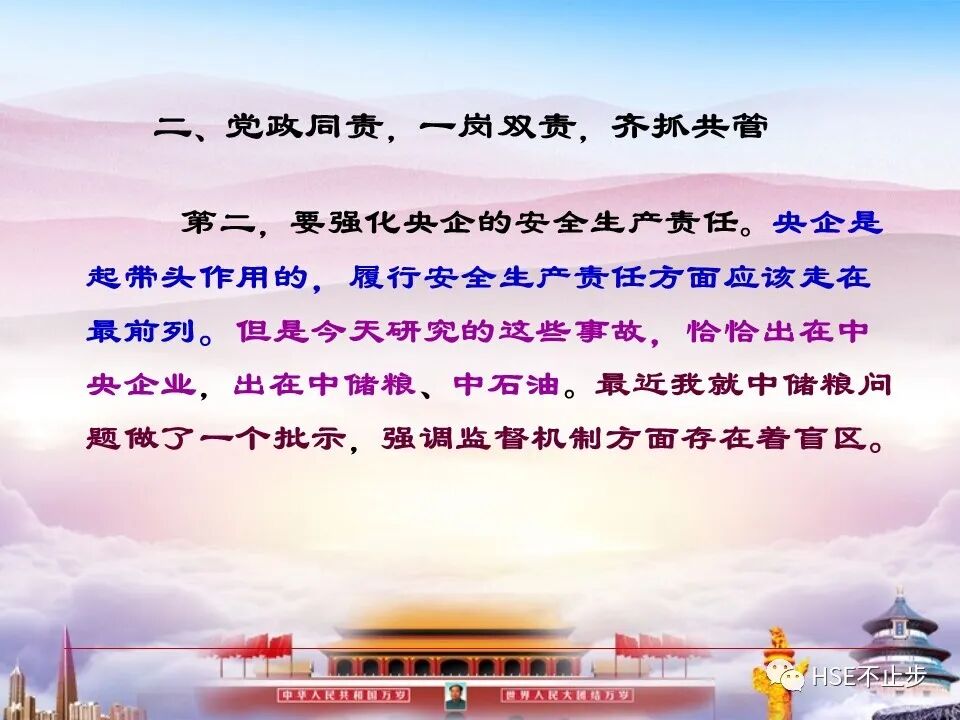 二、党政同责，一岗双责，齐抓共管

第二，要强化央企的安全生产责任。央企是起带头作用的，履行安全生产责任方面应该走在最前列。但是今天研究的这些事故，恰恰出在中央企业，出在中储粮、中石油。最近我就中储粮问题做了一个批示，强调监督机制方面存在着盲区。

中华人民共和国万岁 世界人民大团结万岁

HSE不止步